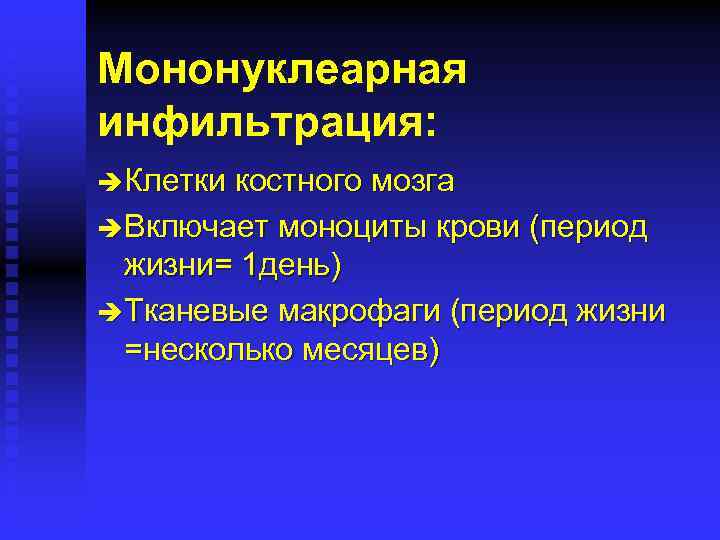 Мононуклеарная инфильтрация:

➔Клетки костного мозга

➔Включает моноциты крови (период жизни= 1день)

➔Тканевые макрофаги (период жизни =несколько месяцев)